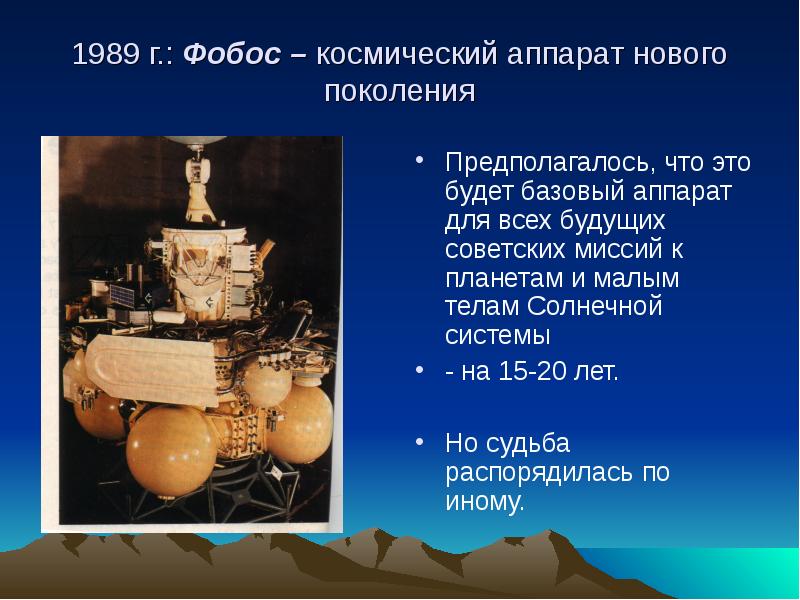 1989 г.: Фобос – космический аппарат нового поколения

• Предполагалось, что это будет базовый аппарат для всех будущих советских миссий к планетам и малым телам Солнечной системы

• - на 15-20 лет.

• Но судьба распорядилась по иному.